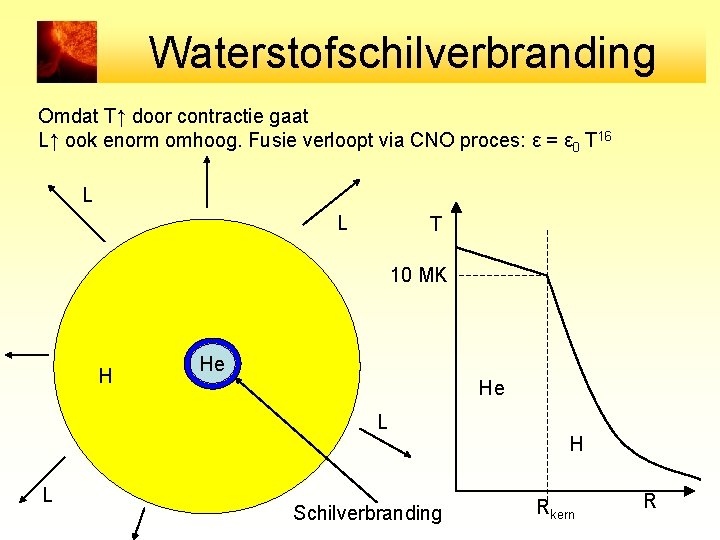 Waterstofschilverbranding

Omdat T↑ door contractie gaat
L↑ ook enorm omhoog. Fusie verloopt via CNO proces: $\varepsilon = \varepsilon_0 T^{16}$

L

L

H

He

L

L

Schilverbranding

T

10 MK

He

H

$R_{kern}$

R